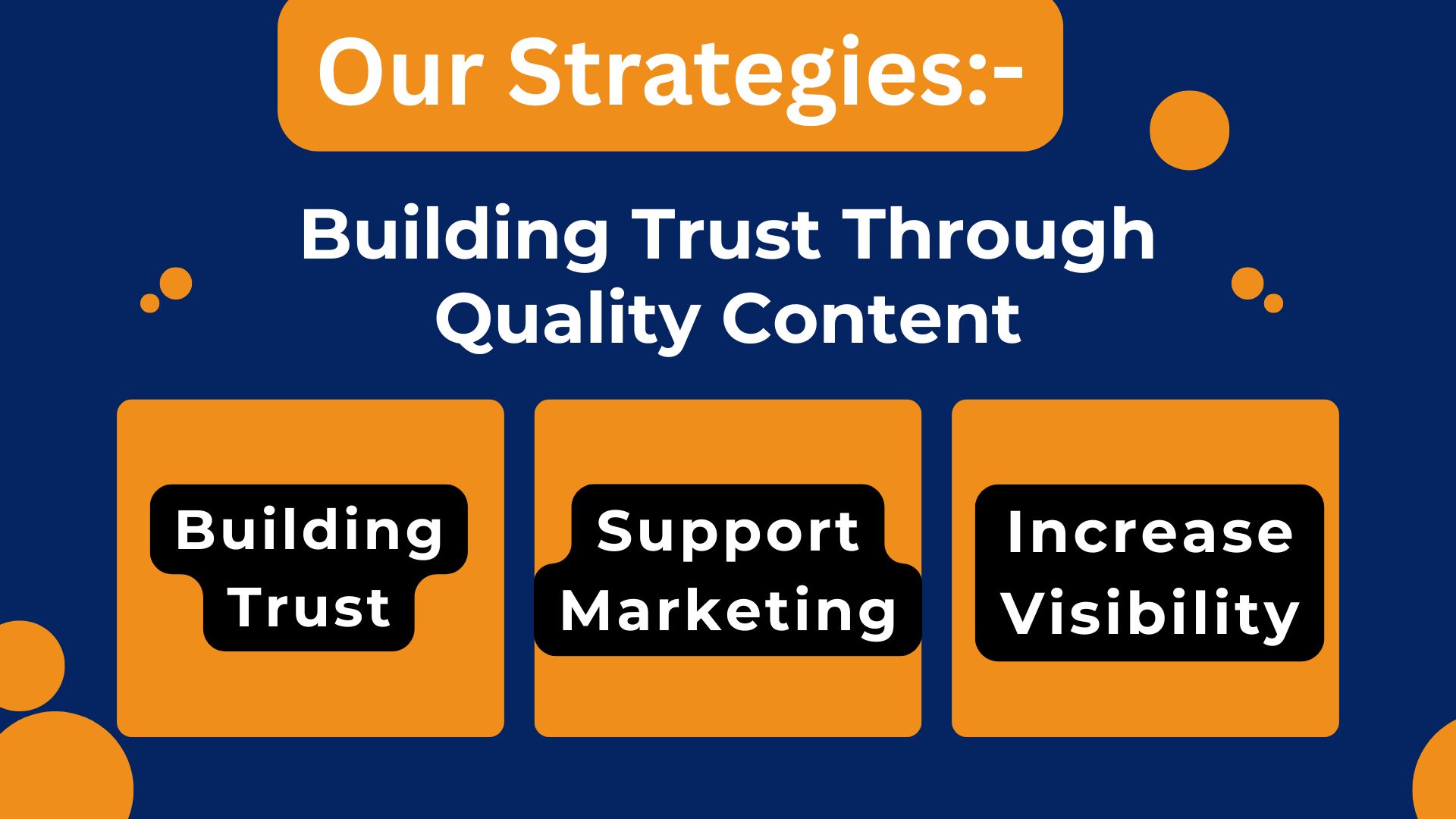 Our Strategies:-

Building Trust Through Quality Content

Building Trust

Support Marketing

Increase Visibility